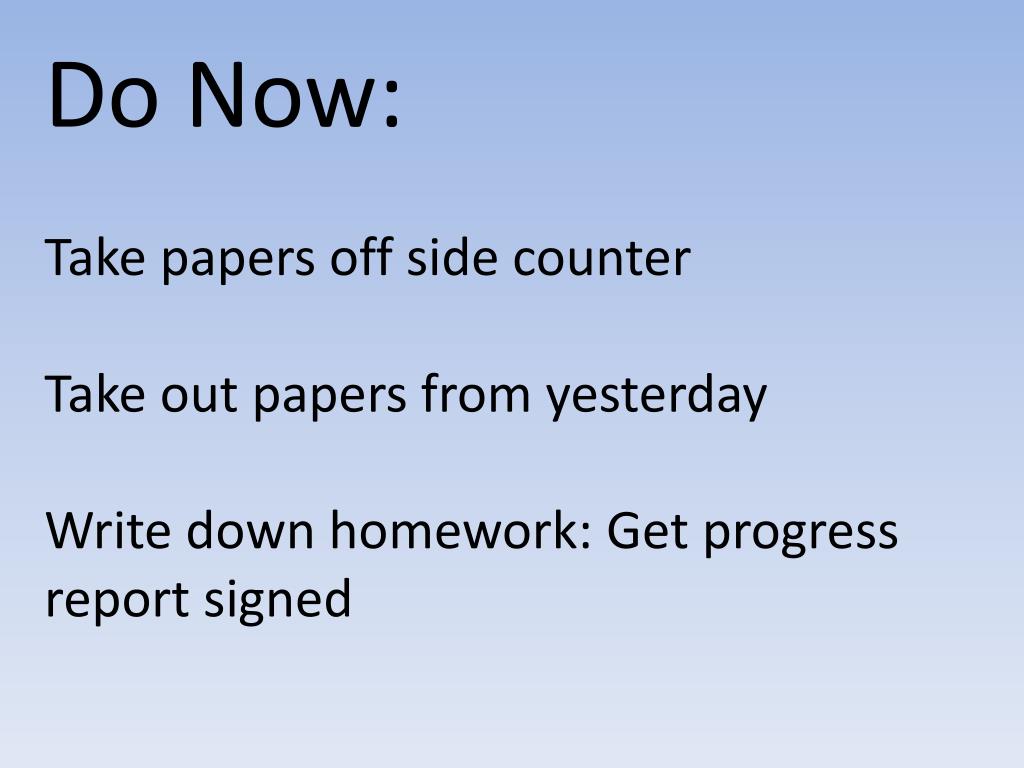 Do Now:

Take papers off side counter

Take out papers from yesterday

Write down homework: Get progress report signed